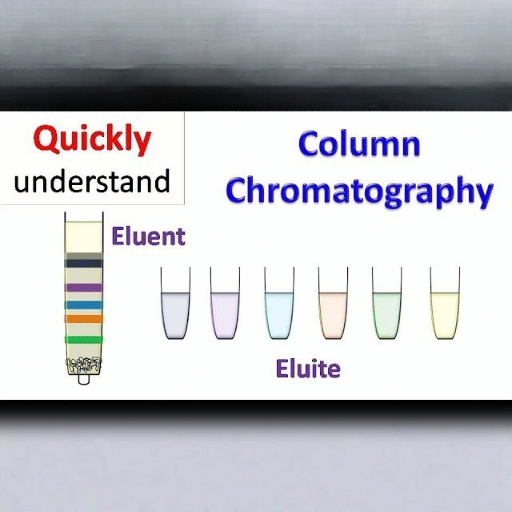 Quickly understand

Column Chromatography

Eluent

Eluite